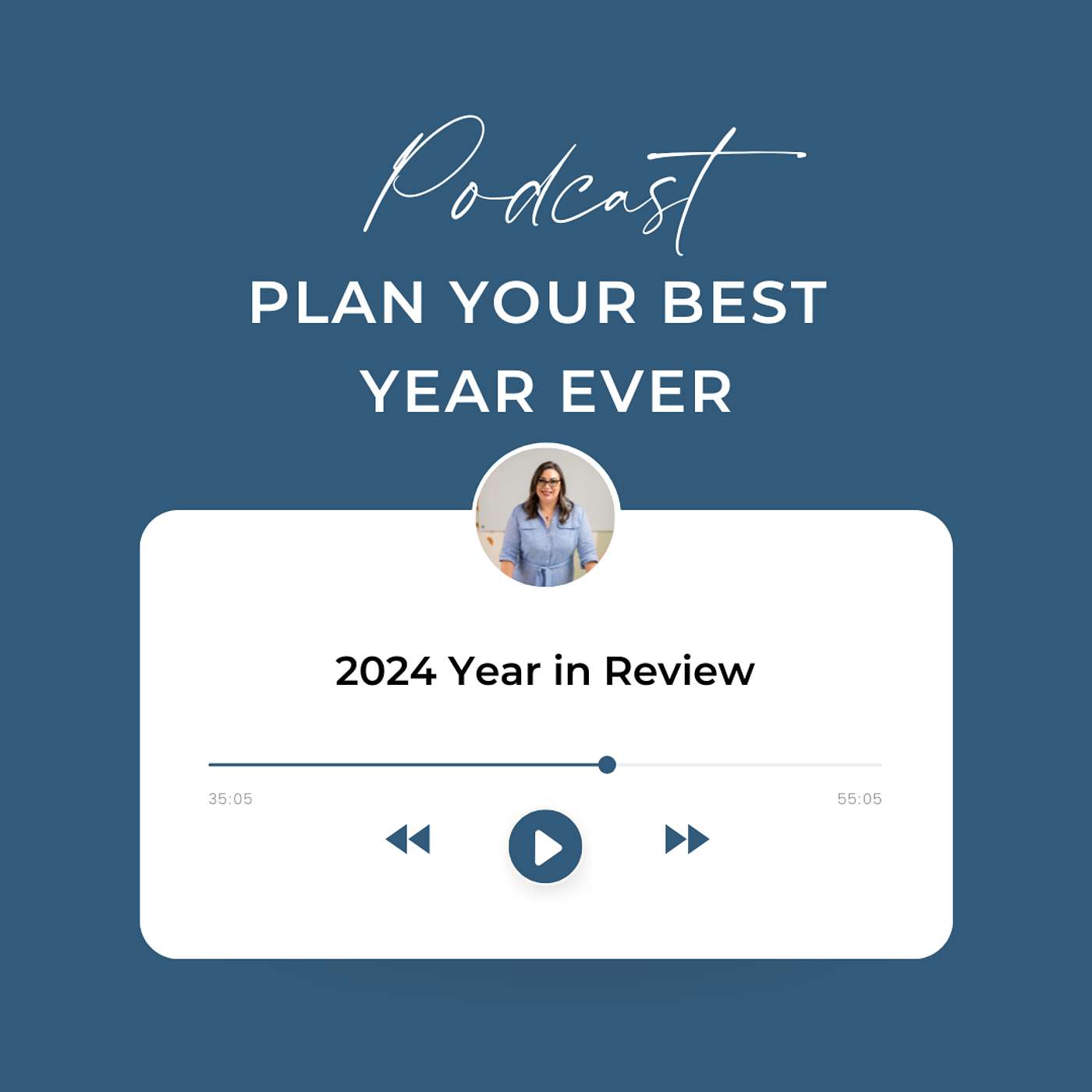 Podcast

PLAN YOUR BEST YEAR EVER

2024 Year in Review

35:05

55:05